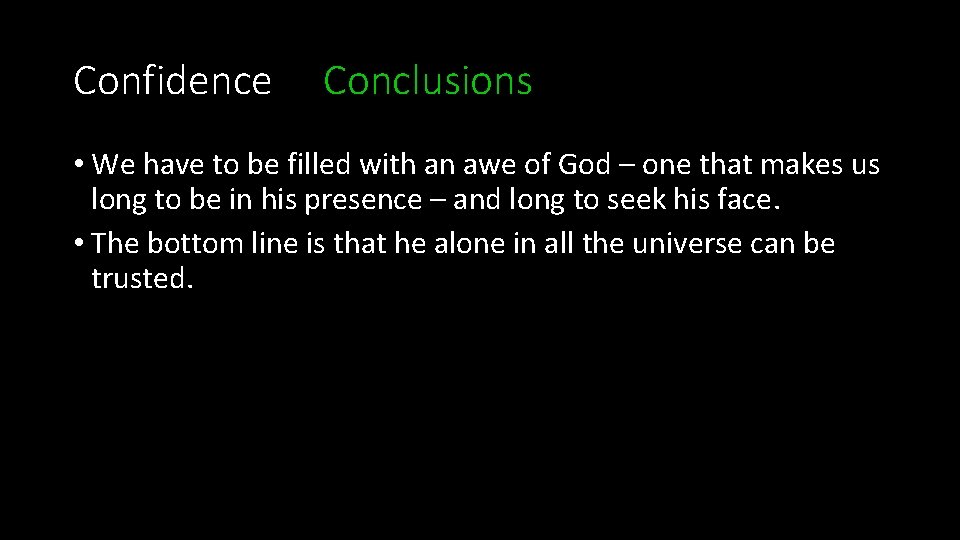 Confidence Conclusions

• We have to be filled with an awe of God – one that makes us long to be in his presence – and long to seek his face.

• The bottom line is that he alone in all the universe can be trusted.